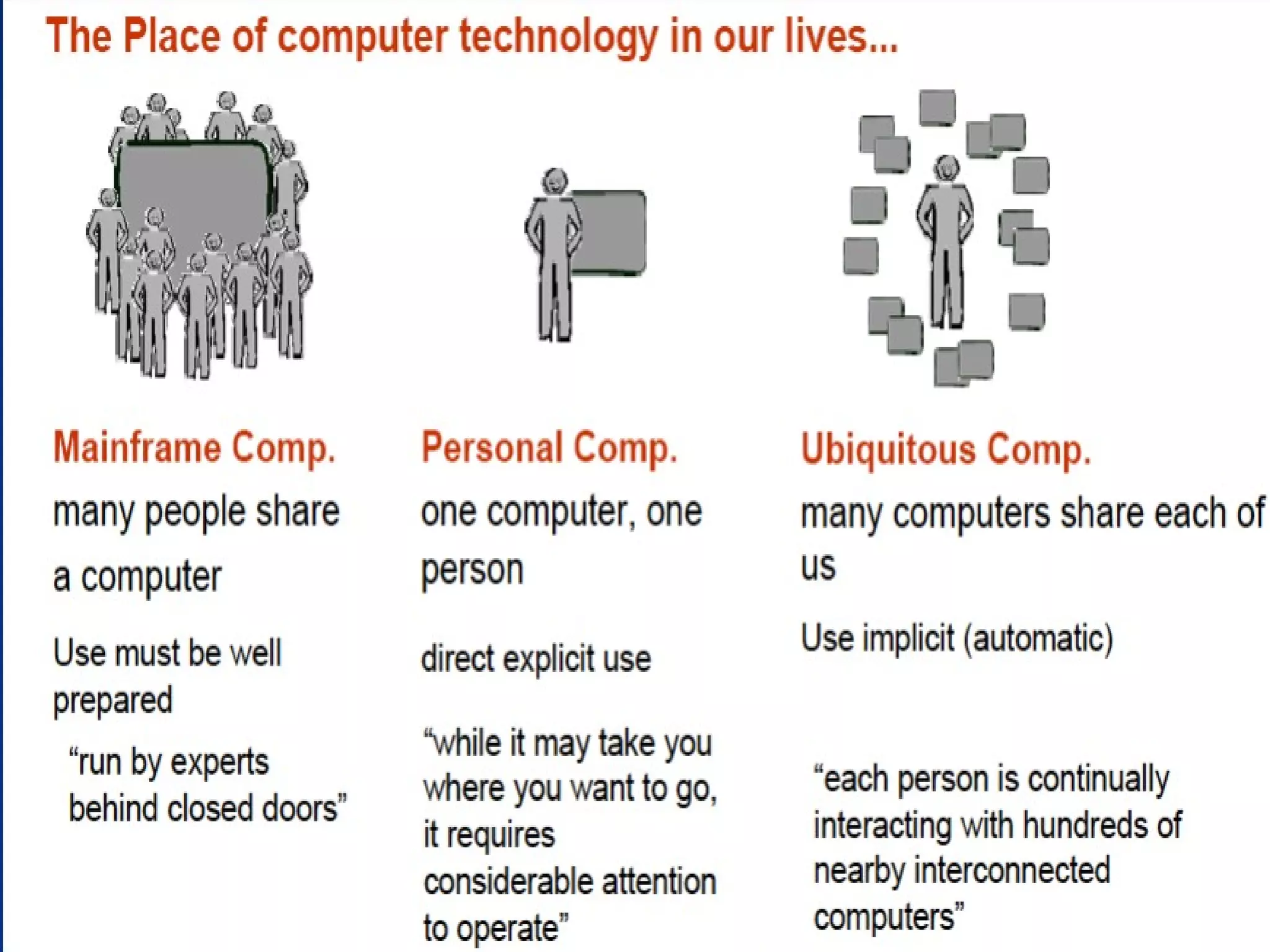 The Place of computer technology in our lives...

Mainframe Comp.

many people share a computer

Use must be well prepared

“run by experts behind closed doors”

Personal Comp.

one computer, one person

direct explicit use

“while it may take you where you want to go, it requires considerable attention to operate”

Ubiquitous Comp.

many computers share each of us

Use implicit (automatic)

“each person is continually interacting with hundreds of nearby interconnected computers”